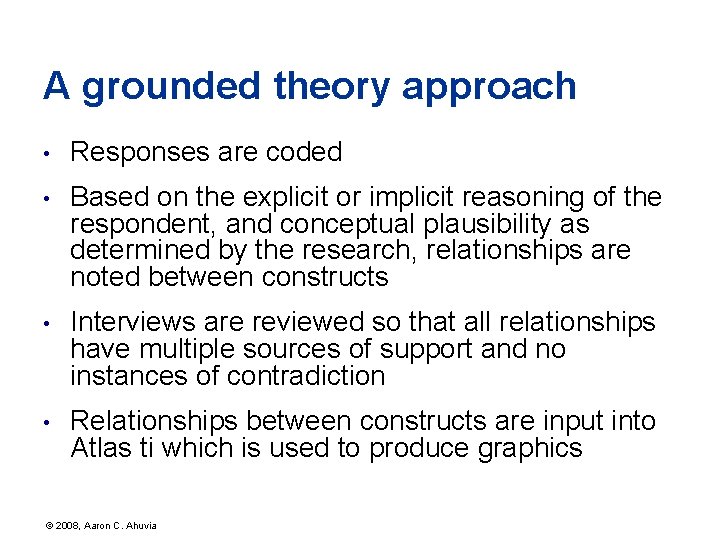 A grounded theory approach

• Responses are coded

• Based on the explicit or implicit reasoning of the respondent, and conceptual plausibility as determined by the research, relationships are noted between constructs

• Interviews are reviewed so that all relationships have multiple sources of support and no instances of contradiction

• Relationships between constructs are input into Atlas ti which is used to produce graphics

© 2008, Aaron C. Ahuvia